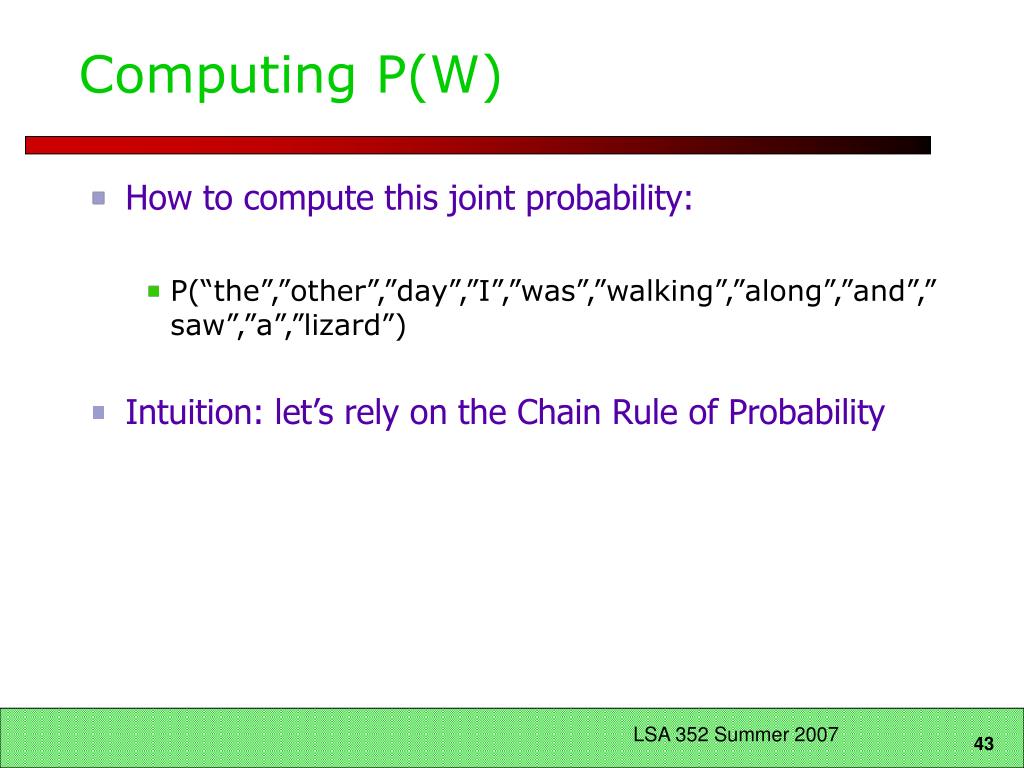 Computing P(W)

How to compute this joint probability:

P(“the”,”other”,”day”,”I”,”was”,”walking”,”along”,”and”,”saw”,”a”,”lizard”)

Intuition: let’s rely on the Chain Rule of Probability

LSA 352 Summer 2007

43